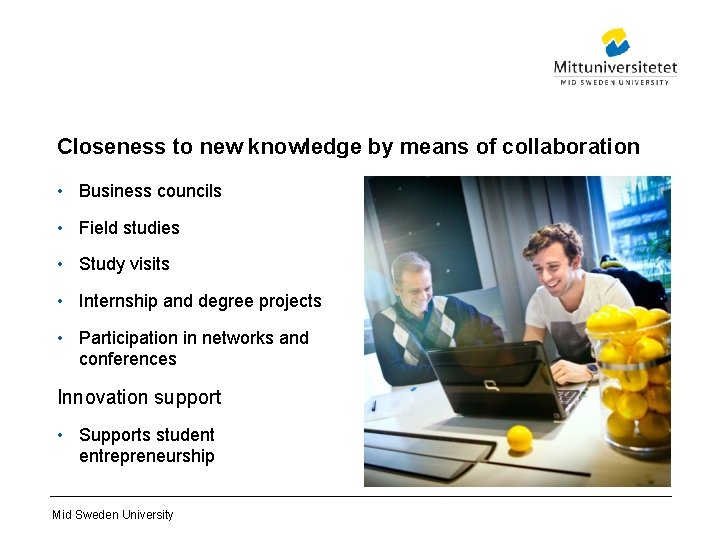 Mittuniversitetet
MID SWEDEN UNIVERSITY

Closeness to new knowledge by means of collaboration

• Business councils

• Field studies

• Study visits

• Internship and degree projects

• Participation in networks and conferences

Innovation support

• Supports student entrepreneurship

Mid Sweden University